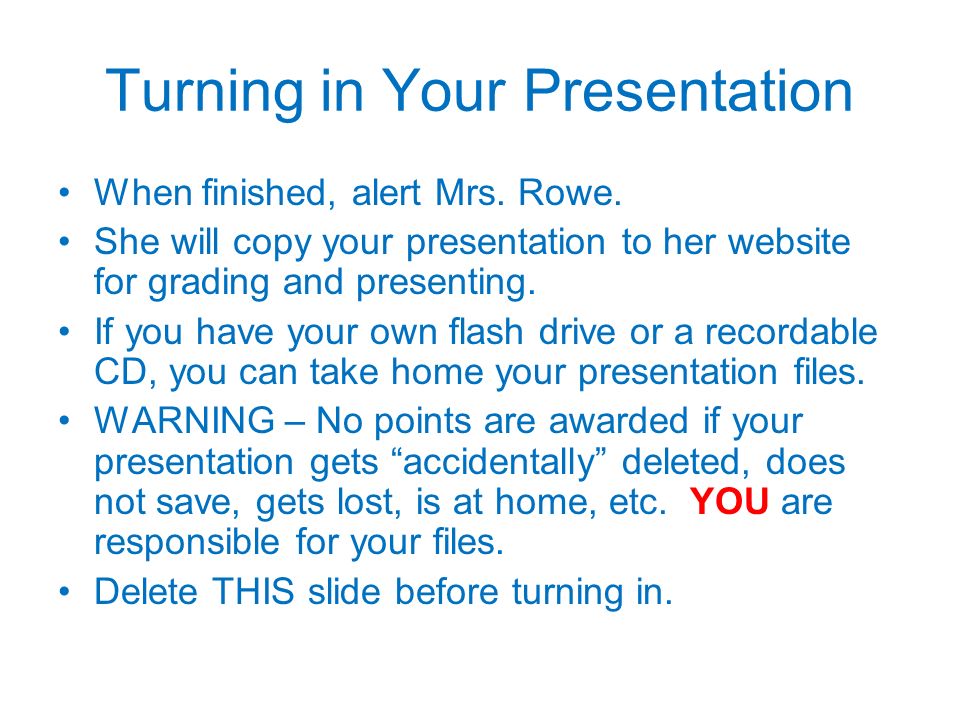 Turning in Your Presentation

• When finished, alert Mrs. Rowe.
• She will copy your presentation to her website for grading and presenting.
• If you have your own flash drive or a recordable CD, you can take home your presentation files.
• WARNING – No points are awarded if your presentation gets “accidentally” deleted, does not save, gets lost, is at home, etc. YOU are responsible for your files.
• Delete THIS slide before turning in.